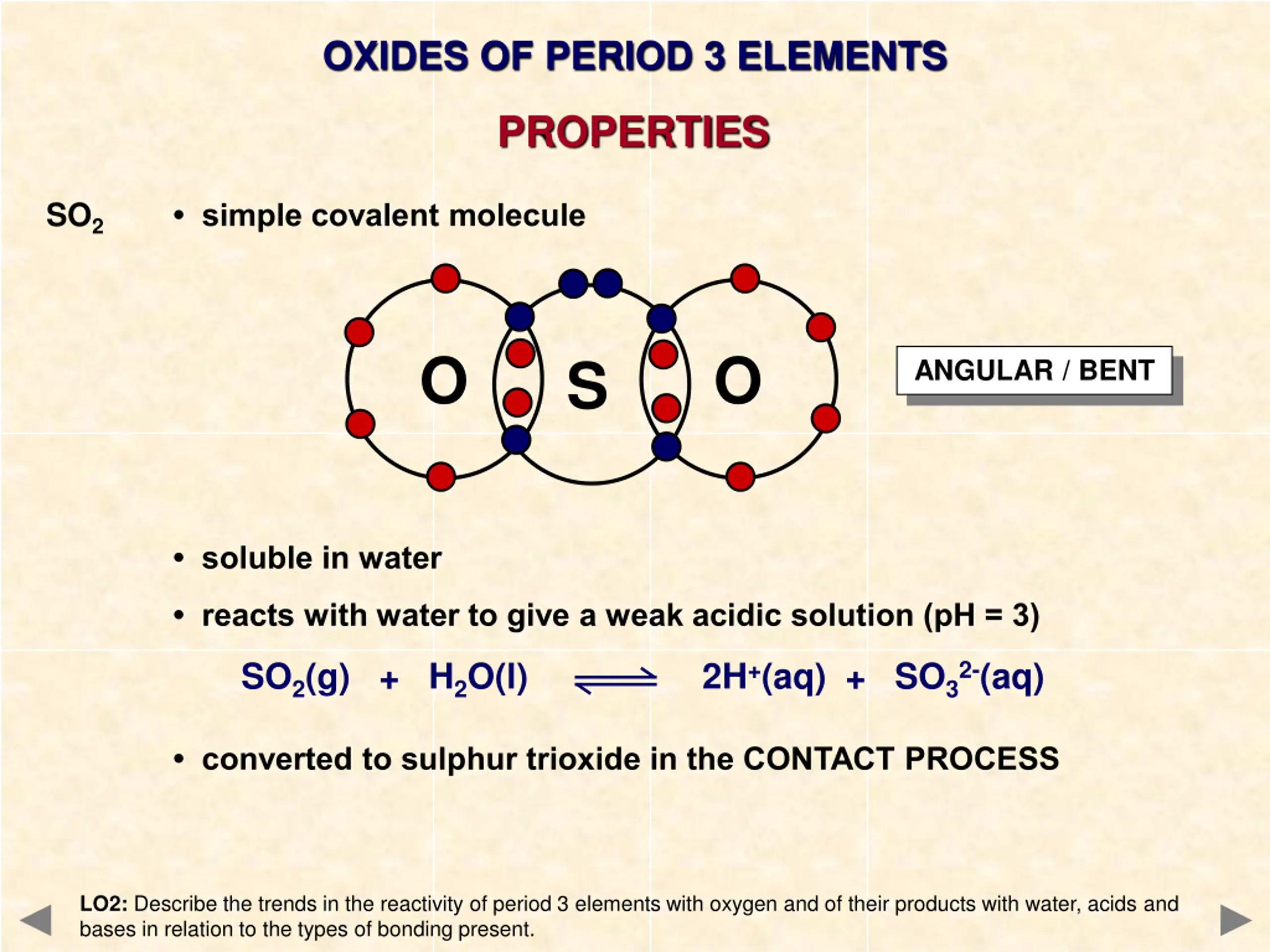 OXIDES OF PERIOD 3 ELEMENTS

PROPERTIES

$SO_2$

• simple covalent molecule

O S O

ANGULAR / BENT

• soluble in water

• reacts with water to give a weak acidic solution (pH = 3)

$SO_2(g) + H_2O(l) \rightleftharpoons 2H^+(aq) + SO_3^{2-}(aq)$

• converted to sulphur trioxide in the CONTACT PROCESS

LO2: Describe the trends in the reactivity of period 3 elements with oxygen and of their products with water, acids and bases in relation to the types of bonding present.